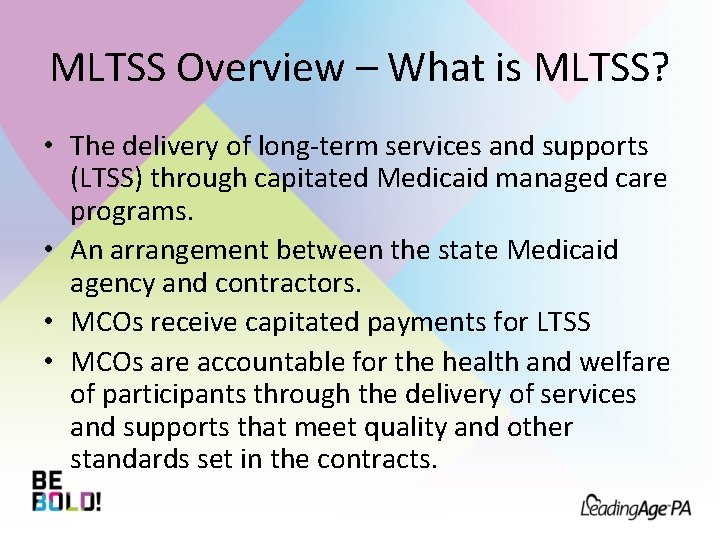 MLTSS Overview – What is MLTSS?

• The delivery of long-term services and supports (LTSS) through capitated Medicaid managed care programs.
• An arrangement between the state Medicaid agency and contractors.
• MCOs receive capitated payments for LTSS
• MCOs are accountable for the health and welfare of participants through the delivery of services and supports that meet quality and other standards set in the contracts.

BE BOLD!

LeadingAge PA